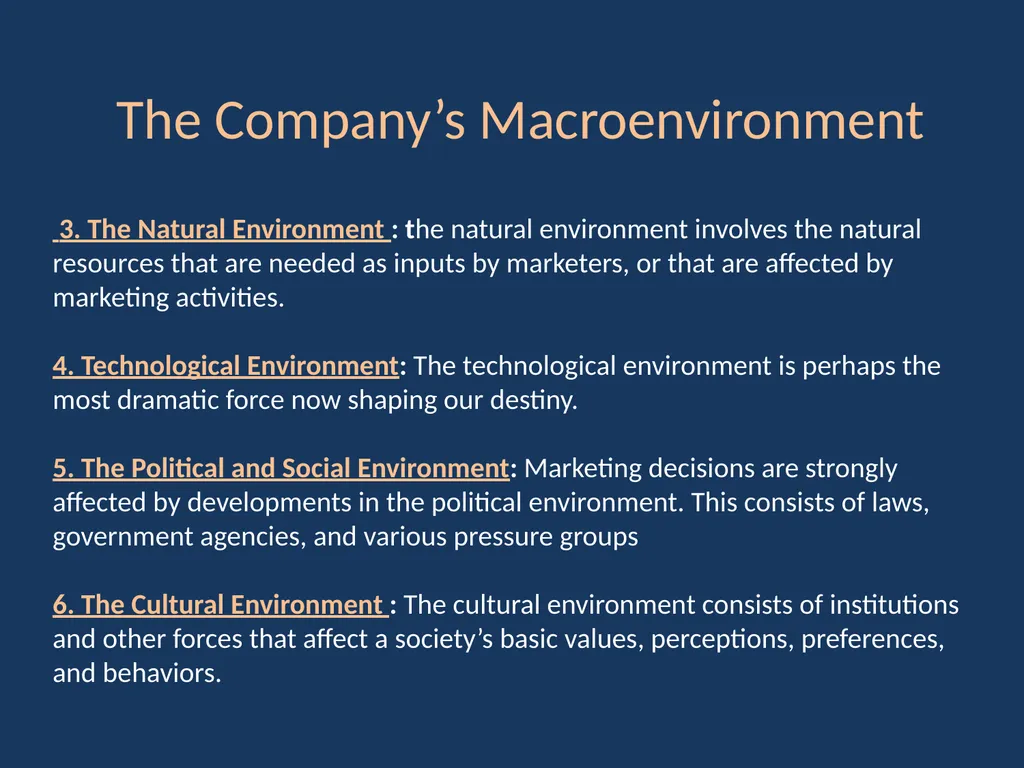 The Company’s Macroenvironment

3. The Natural Environment : the natural environment involves the natural resources that are needed as inputs by marketers, or that are affected by marketing activities.

4. Technological Environment: The technological environment is perhaps the most dramatic force now shaping our destiny.

5. The Political and Social Environment: Marketing decisions are strongly affected by developments in the political environment. This consists of laws, government agencies, and various pressure groups

6. The Cultural Environment : The cultural environment consists of institutions and other forces that affect a society’s basic values, perceptions, preferences, and behaviors.